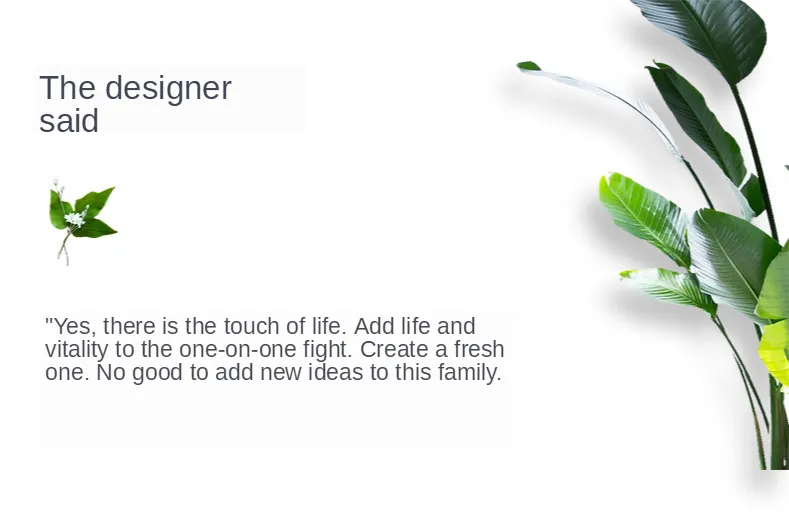 The designer said

"Yes, there is the touch of life. Add life and vitality to the one-on-one fight. Create a fresh one. No good to add new ideas to this family.